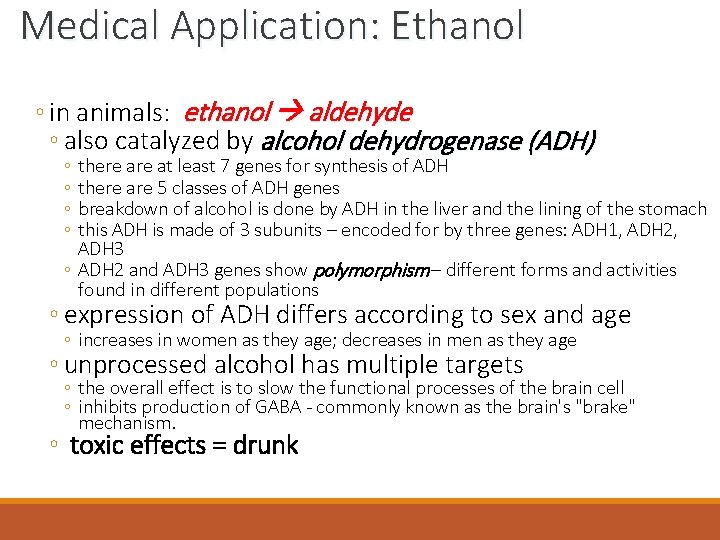 Medical Application: Ethanol

◦ in animals: ethanol → aldehyde
◦ also catalyzed by alcohol dehydrogenase (ADH)
◦ there are at least 7 genes for synthesis of ADH
◦ there are 5 classes of ADH genes
◦ breakdown of alcohol is done by ADH in the liver and the lining of the stomach
◦ this ADH is made of 3 subunits – encoded for by three genes: ADH1, ADH2, ADH3
◦ ADH2 and ADH3 genes show polymorphism– different forms and activities found in different populations
◦ expression of ADH differs according to sex and age
◦ increases in women as they age; decreases in men as they age
◦ unprocessed alcohol has multiple targets
◦ the overall effect is to slow the functional processes of the brain cell
◦ inhibits production of GABA - commonly known as the brain's "brake" mechanism.
◦ toxic effects = drunk